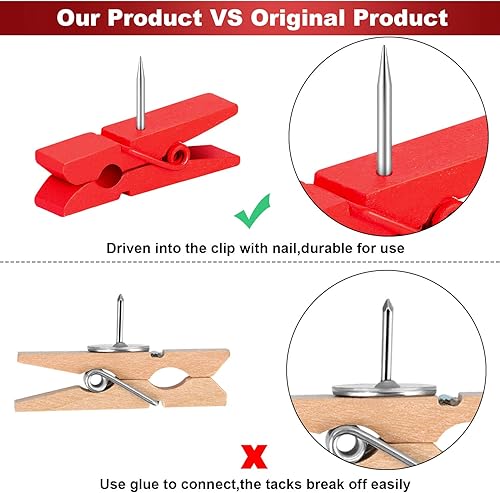 Our Product VS Original Product

Driven into the clip with nail,durable for use

Use glue to connect,the tacks break off easily